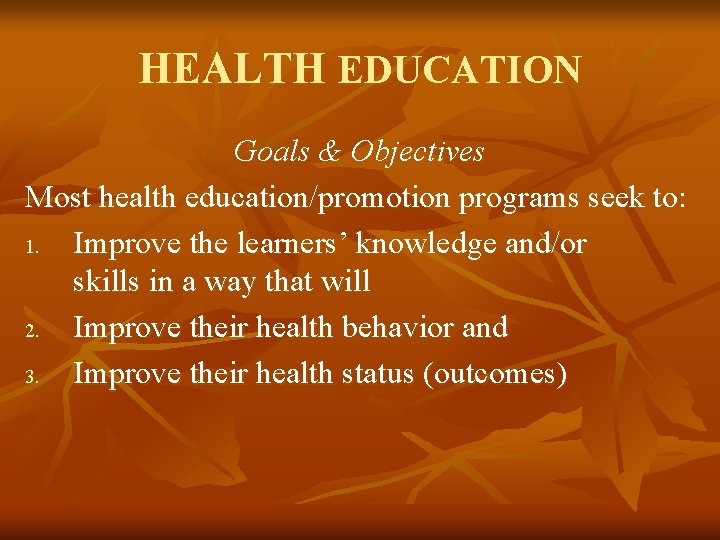 HEALTH EDUCATION

Goals & Objectives

Most health education/promotion programs seek to:

1. Improve the learners’ knowledge and/or skills in a way that will
2. Improve their health behavior and
3. Improve their health status (outcomes)